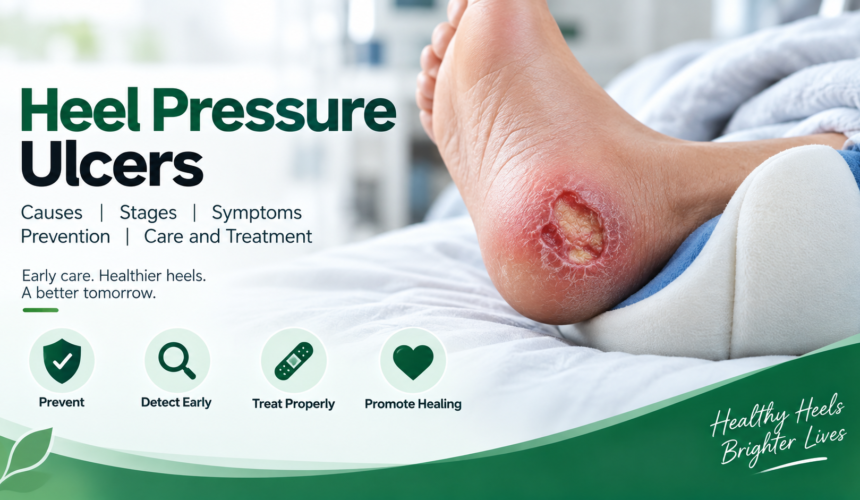 Heel Pressure Ulcers

Causes | Stages | Symptoms
Prevention | Care and Treatment

Early care. Healthier heels.
A better tomorrow.

Prevent

Detect Early

Treat Properly

Promote Healing

Healthy Heels
Brighter Lives